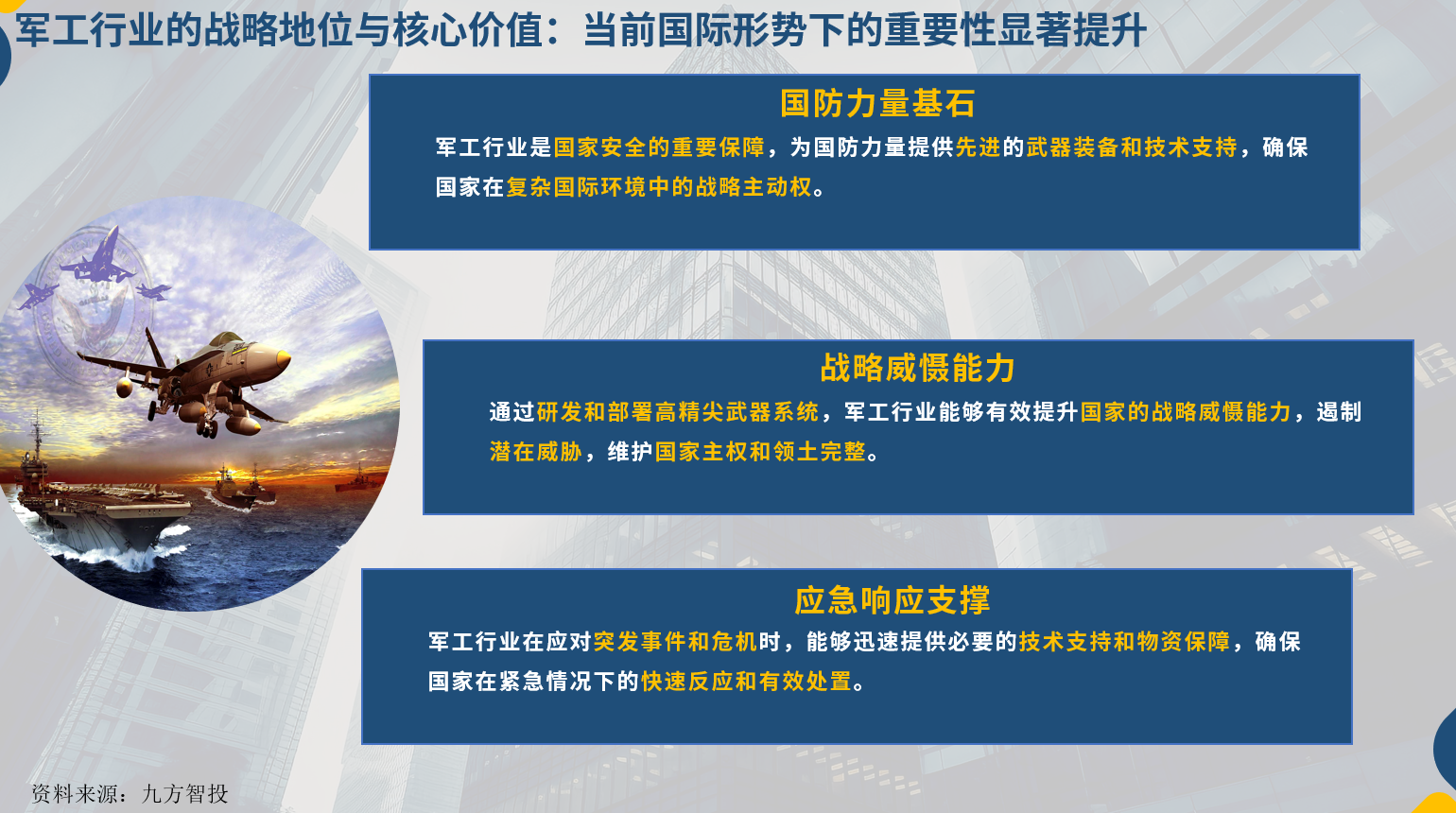 军工行业的战略地位与核心价值：当前国际形势下的重要性显著提升

国防力量基石

军工行业是国家安全的重要保障，为国防力量提供先进的武器装备和技术支持，确保国家在复杂国际环境中的战略主动权。

战略威慑能力

通过研发和部署高精尖武器系统，军工行业能够有效提升国家的战略威慑能力，遏制潜在威胁，维护国家主权和领土完整。

应急响应支撑

军工行业在应对突发事件和危机时，能够迅速提供必要的技术支持和物资保障，确保国家在紧急情况下的快速反应和有效处置。

资料来源：九方智投